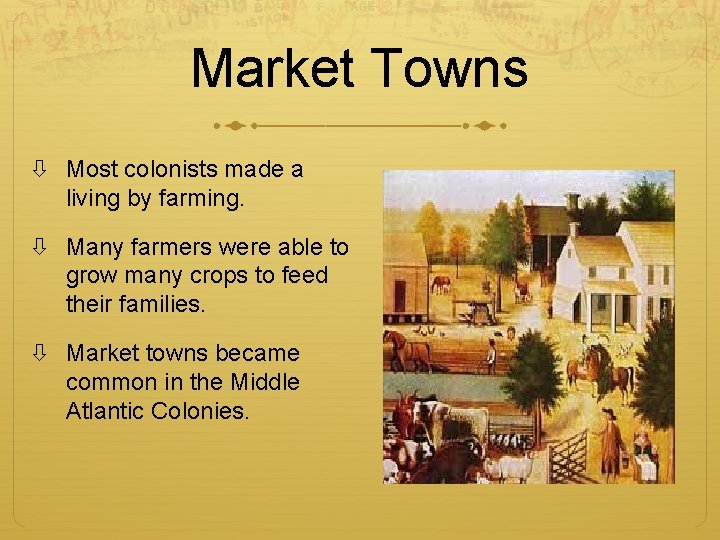 Market Towns

⇩ Most colonists made a living by farming.

⇩ Many farmers were able to grow many crops to feed their families.

⇩ Market towns became common in the Middle Atlantic Colonies.